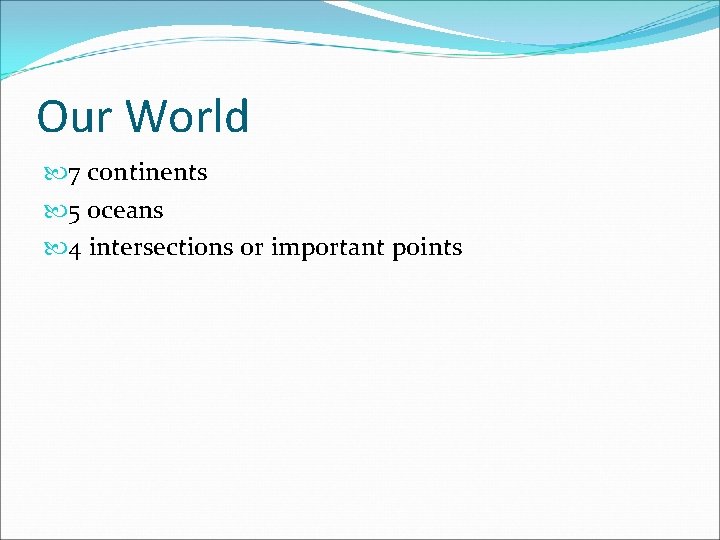 Our World

7 continents

5 oceans

4 intersections or important points